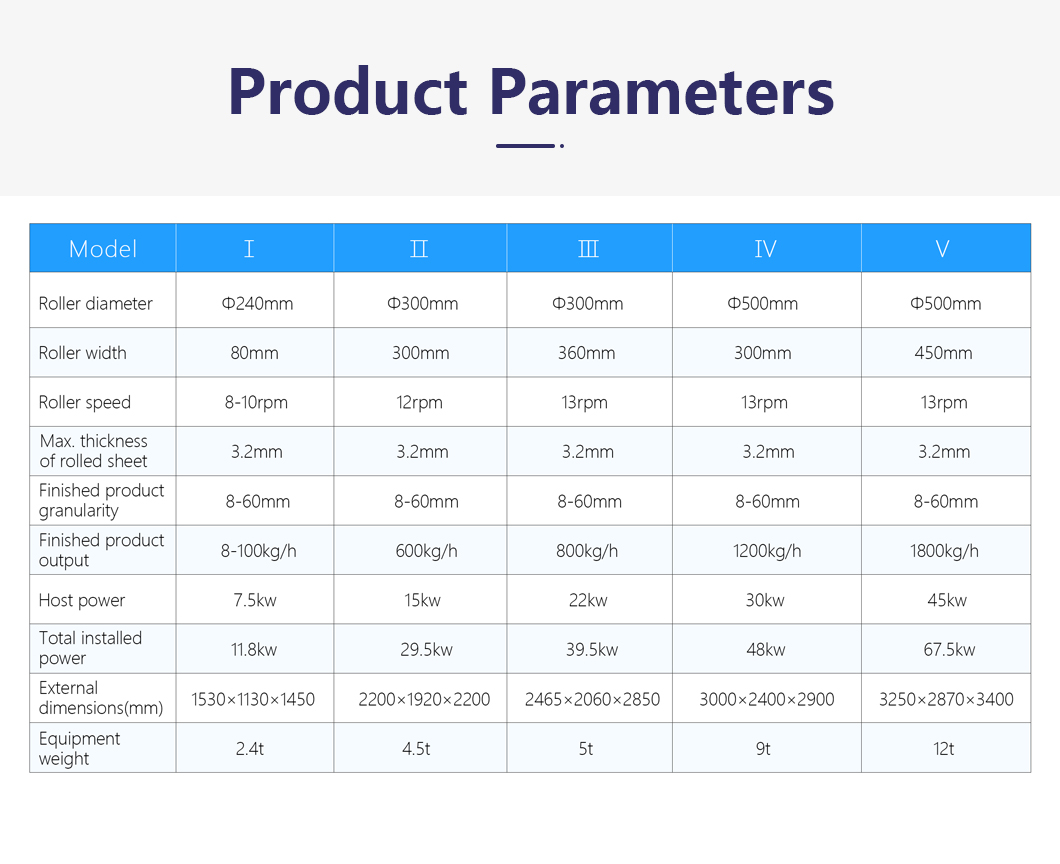 Product Parameters

| Model | Ⅰ | Ⅱ | Ⅲ | Ⅳ | Ⅴ |
|---|---|---|---|---|---|
| Roller diameter | Φ240mm | Φ300mm | Φ300mm | Φ500mm | Φ500mm |
| Roller width | 80mm | 300mm | 360mm | 300mm | 450mm |
| Roller speed | 8-10rpm | 12rpm | 13rpm | 13rpm | 13rpm |
| Max. thickness of rolled sheet | 3.2mm | 3.2mm | 3.2mm | 3.2mm | 3.2mm |
| Finished product granularity | 8-60mm | 8-60mm | 8-60mm | 8-60mm | 8-60mm |
| Finished product output | 8-100kg/h | 600kg/h | 800kg/h | 1200kg/h | 1800kg/h |
| Host power | 7.5kw | 15kw | 22kw | 30kw | 45kw |
| Total installed power | 11.8kw | 29.5kw | 39.5kw | 48kw | 67.5kw |
| External dimensions(mm) | 1530×1130×1450 | 2200×1920×2200 | 2465×2060×2850 | 3000×2400×2900 | 3250×2870×3400 |
| Equipment weight | 2.4t | 4.5t | 5t | 9t | 12t |